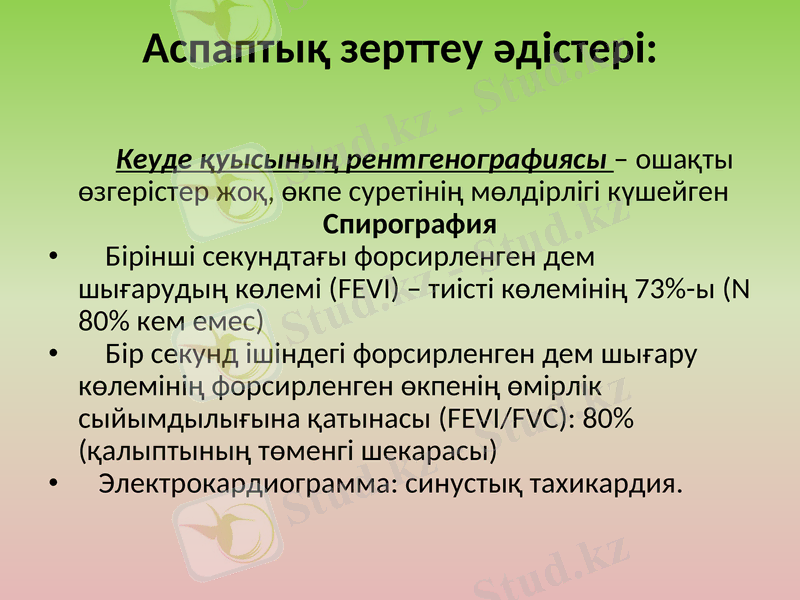 Аспаптық зерттеу әдістері:

Кеуде қуысының рентгенографиясы – ошақты өзгерістер жоқ, өкпе суретінің мөлдірлігі күшейген

Спирография

• Бірінші секундтағы форсирленген дем шығарудың көлемі (FEVI) – тиісті көлемінің 73%-ы (N 80% кем емес)

• Бір секунд ішіндегі форсирленген дем шығару көлемінің форсирленген өкпенің өмірлік сыйымдылығына қатынасы (FEVI/FVC): 80% (қалыптының төменгі шекарасы)

• Электрокардиограмма: синустық тахикардия.

Stud.kz - Stud.kz

Stud.kz

Stud.kz

Stud.kz

Stud.kz

Stud.kz